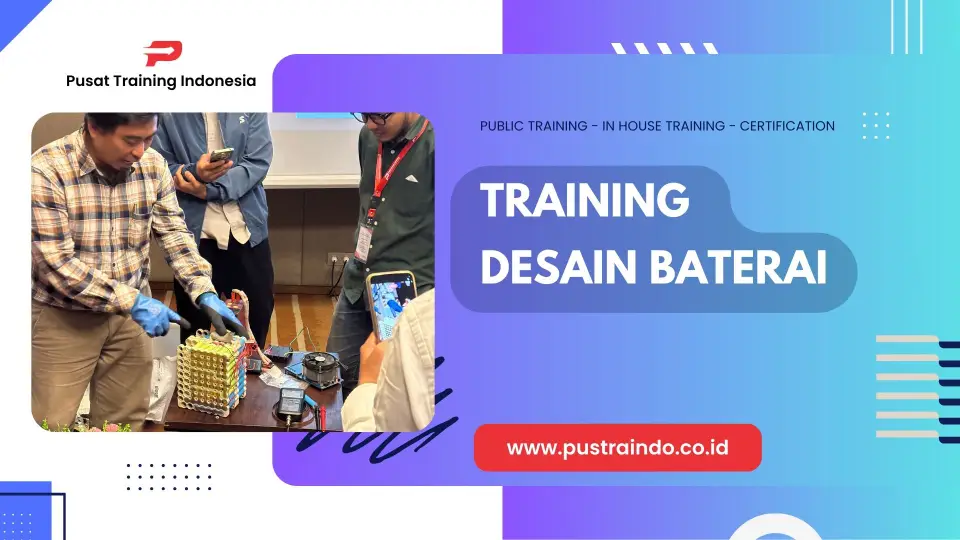 Pusat Training Indonesia

PUBLIC TRAINING - IN HOUSE TRAINING - CERTIFICATION

TRAINING DESAIN BATERAI

www.pustraindo.co.id